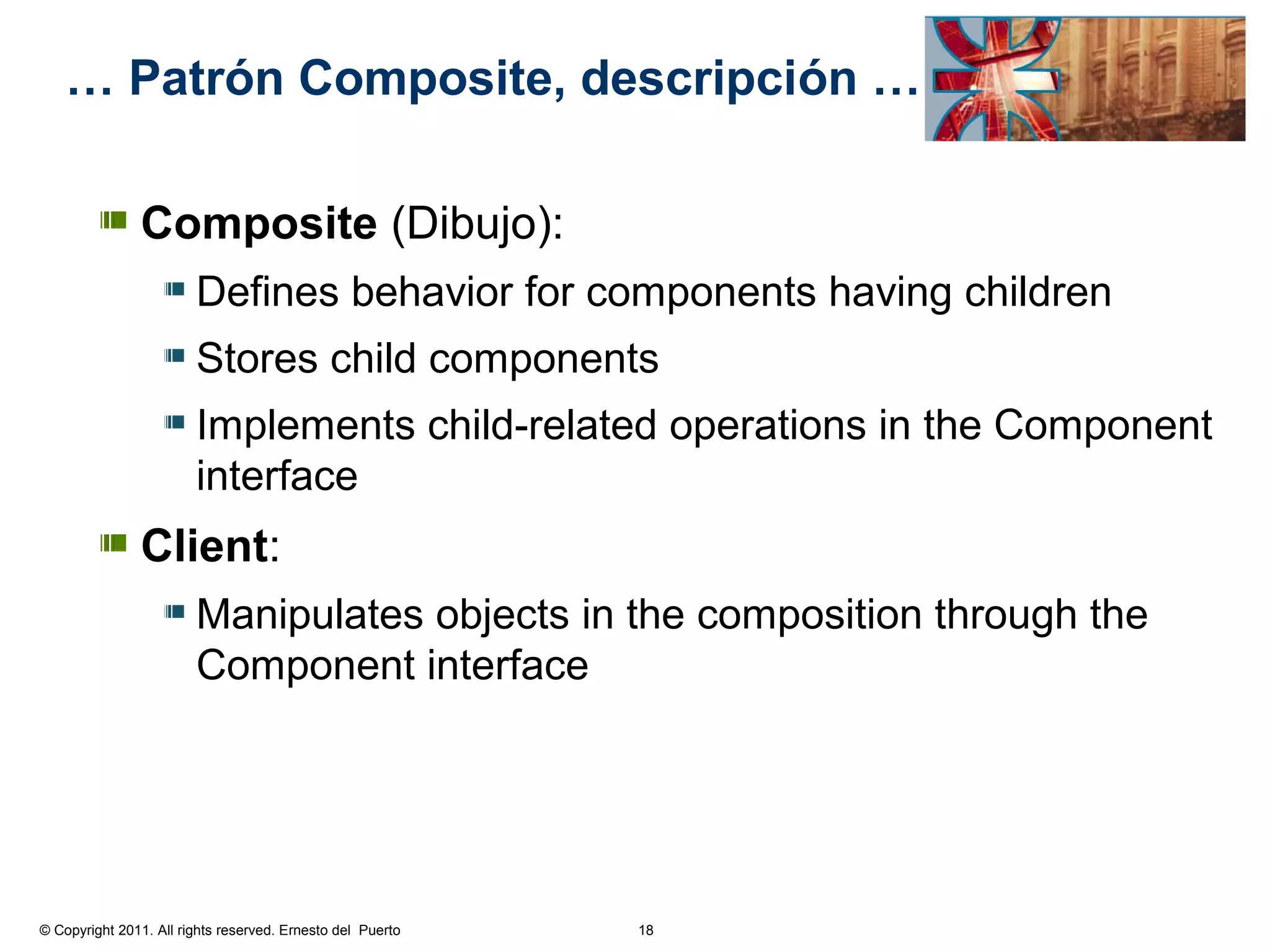 … Patrón Composite, descripción …

Composite (Dibujo):

Defines behavior for components having children

Stores child components

Implements child-related operations in the Component interface

Client:

Manipulates objects in the composition through the Component interface

© Copyright 2011. All rights reserved. Ernesto del Puerto

18